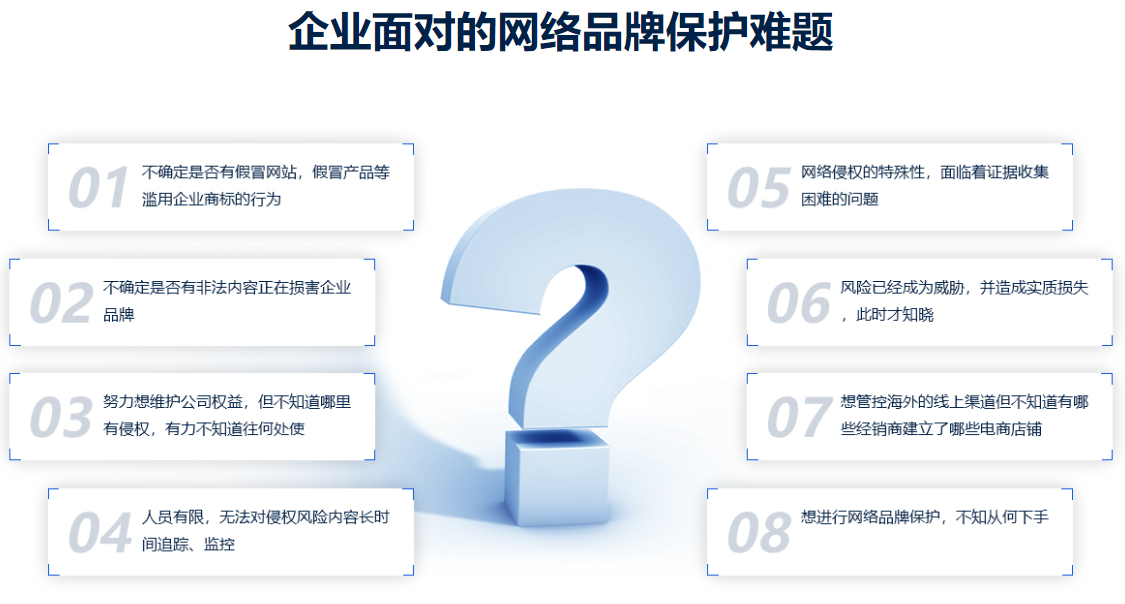 企业面对的网络品牌保护难题

01 不确定是否有假冒网站，假冒产品等滥用企业商标的行为

02 不确定是否有非法内容正在损害企业品牌

03 努力想维护公司权益，但不知道哪里有侵权，有力不知道往何处使

04 人员有限，无法对侵权风险内容长时间追踪、监控

05 网络侵权的特殊性，面临着证据收集困难的问题

06 风险已经成为威胁，并造成实质损失，此时才知晓

07 想管控海外的线上渠道但不知道有哪些经销商建立了哪些电商店铺

08 想进行网络品牌保护，不知从何下手